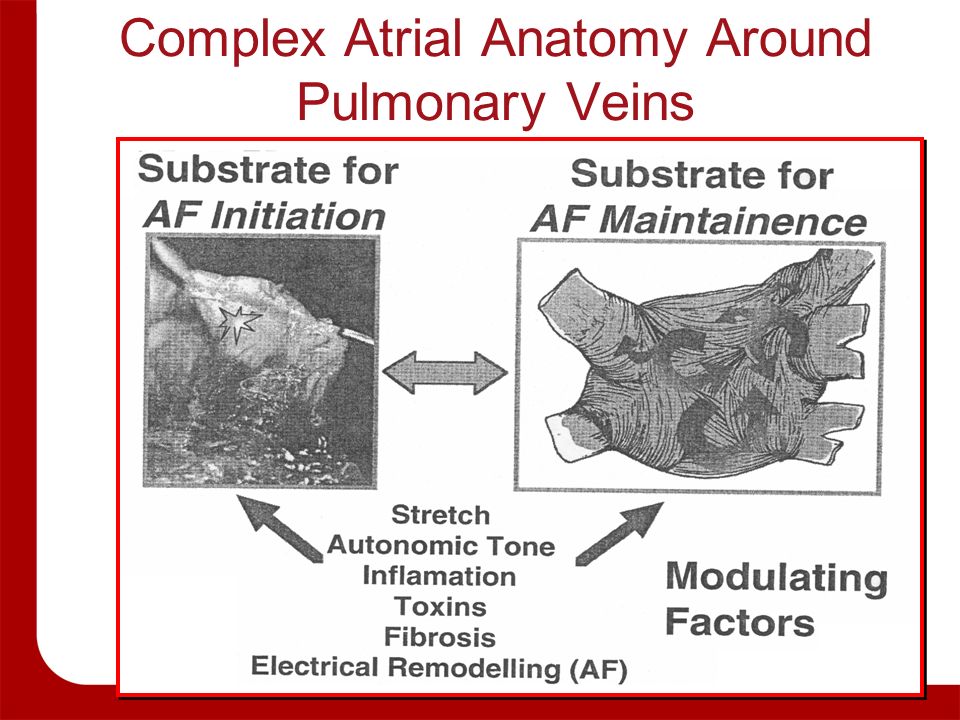 Complex Atrial Anatomy Around Pulmonary Veins

Substrate for
AF Initiation

Substrate for
AF Maintainence

Stretch
Autonomic Tone
Inflamation
Toxins
Fibrosis
Electrical Remodelling (AF)

Modulating
Factors